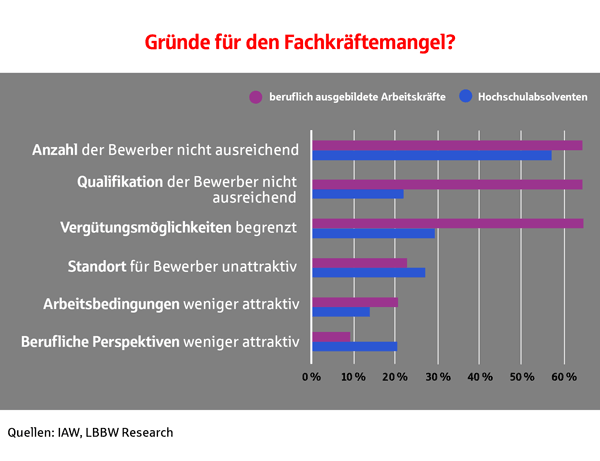 Gründe für den Fachkräftemangel?

beruflich ausgebildete Arbeitskräfte
Hochschulabsolventen

Anzahl der Bewerber nicht ausreichend
Qualifikation der Bewerber nicht ausreichend
Vergütungsmöglichkeiten begrenzt
Standort für Bewerber unattraktiv
Arbeitsbedingungen weniger attraktiv
Berufliche Perspektiven weniger attraktiv

0 %
10 %
20 %
30 %
40 %
50 %
60 %

Quellen: IAW, LBBW Research